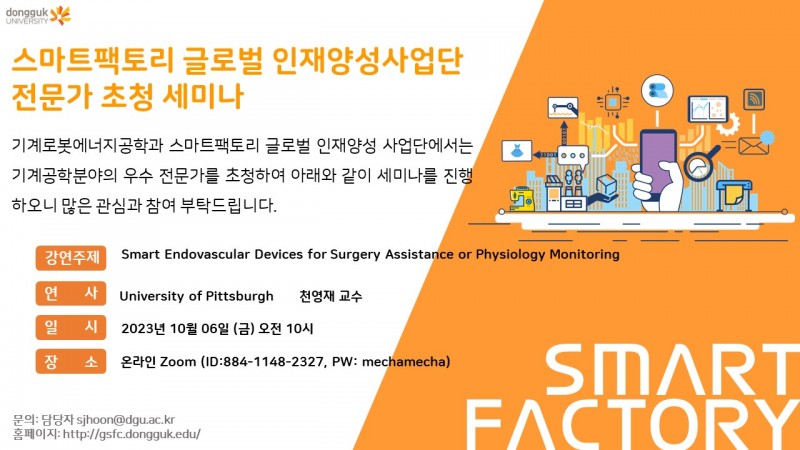 dongguk UNIVERSITY

스마트팩토리 글로벌 인재양성사업단 전문가 초청 세미나

기계로봇에너지공학과 스마트팩토리 글로벌 인재양성 사업단에서는 기계공학분야의 우수 전문가를 초청하여 아래와 같이 세미나를 진행하오니 많은 관심과 참여 부탁드립니다.

강연주제 Smart Endovascular Devices for Surgery Assistance or Physiology Monitoring

연 사 University of Pittsburgh 천영재 교수

일 시 2023년 10월 06일 (금) 오전 10시

장 소 온라인 Zoom (ID:884-1148-2327, PW: mechamecha)

문의: 담당자 sjhoon@dgu.ac.kr
홈페이지: http://gsfc.dongguk.edu/

SMART FACTORY